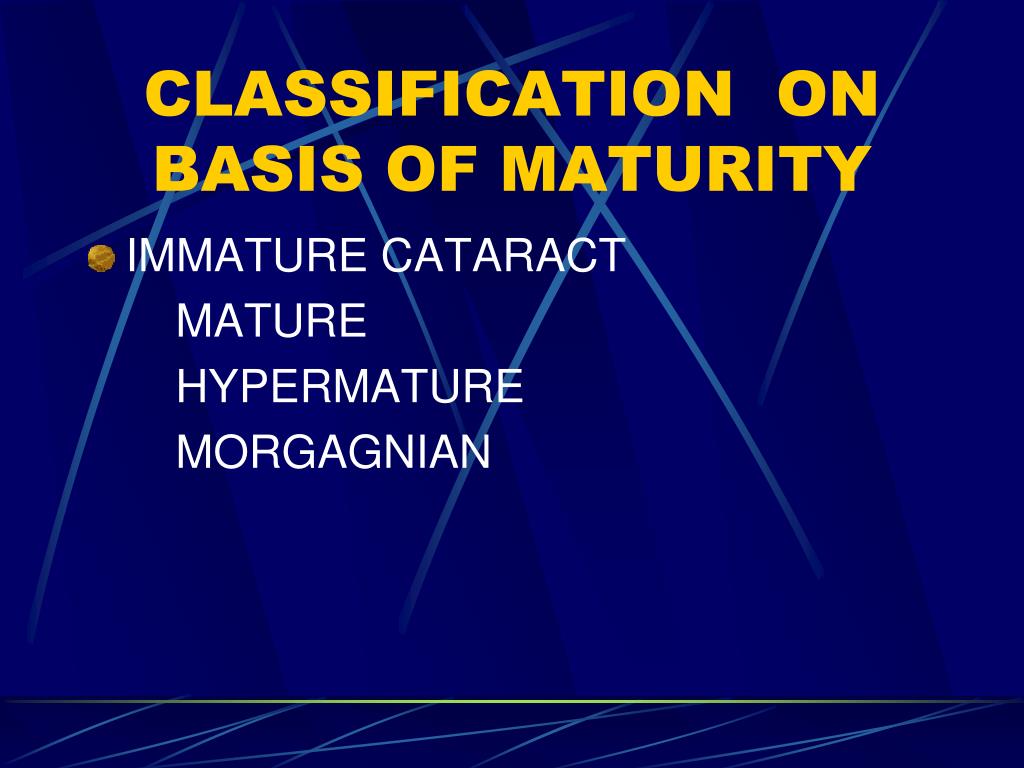 CLASSIFICATION ON BASIS OF MATURITY

IMMATURE CATARACT
MATURE
HYPERMATURE
MORGAGNIAN